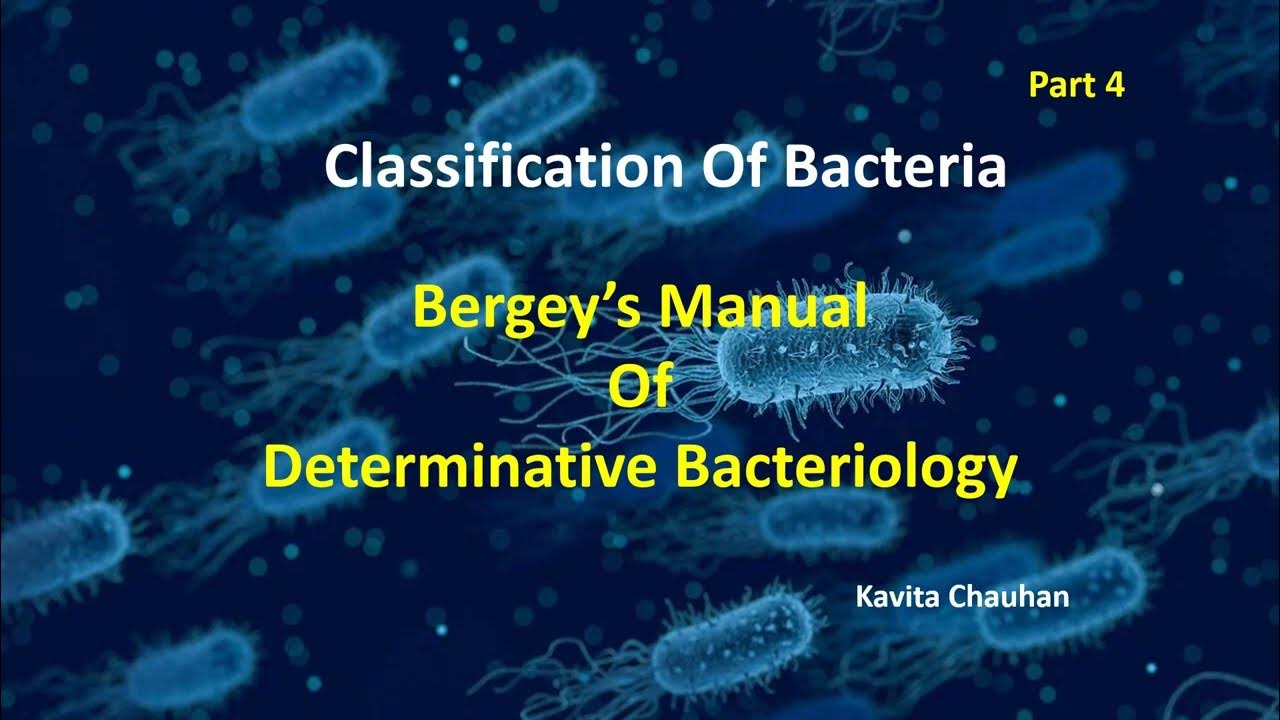 Part 4

Classification Of Bacteria

Bergey's Manual
Of
Determinative Bacteriology

Kavita Chauhan